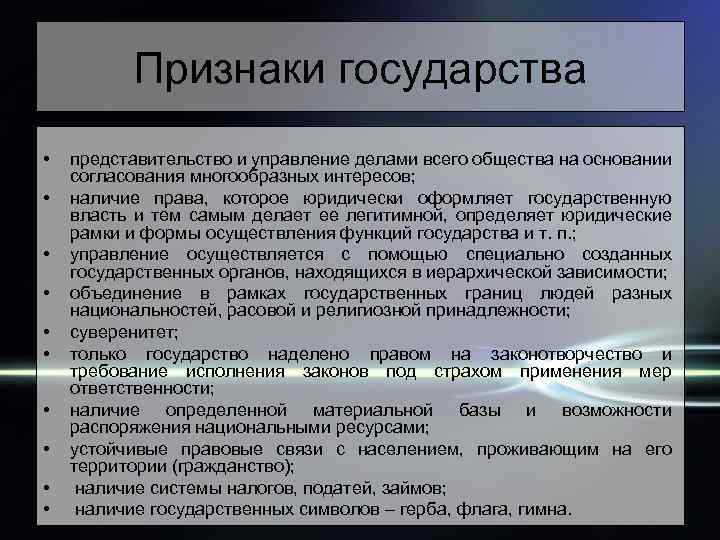 Признаки государства

• представительство и управление делами всего общества на основании согласования многообразных интересов;
• наличие права, которое юридически оформляет государственную власть и тем самым делает ее легитимной, определяет юридические рамки и формы осуществления функций государства и т. п.;
• управление осуществляется с помощью специально созданных государственных органов, находящихся в иерархической зависимости;
• объединение в рамках государственных границ людей разных национальностей, расовой и религиозной принадлежности;
• суверенитет;
• только государство наделено правом на законотворчество и требование исполнения законов под страхом применения мер ответственности;
• наличие определенной материальной базы и возможности распоряжения национальными ресурсами;
• устойчивые правовые связи с населением, проживающим на его территории (гражданство);
• наличие системы налогов, податей, займов;
• наличие государственных символов – герба, флага, гимна.